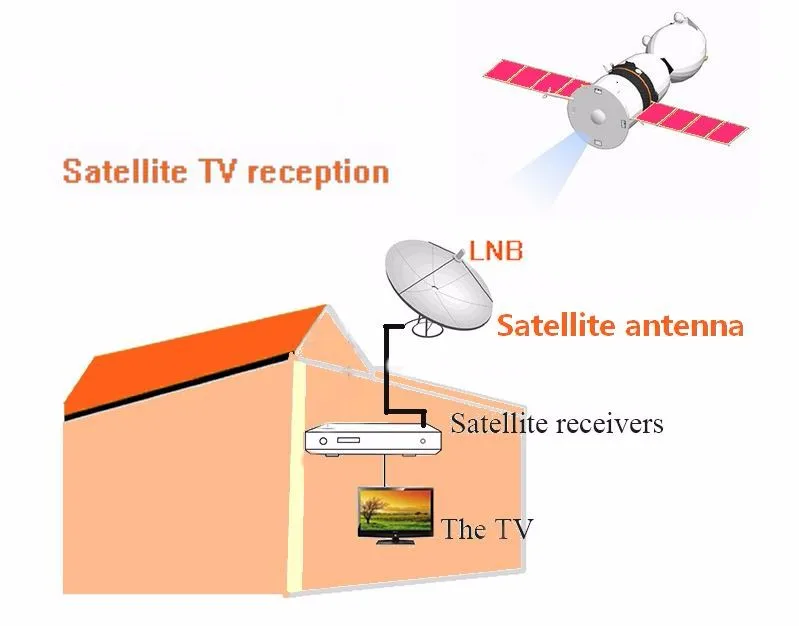 Satellite TV reception

LNB

Satellite antenna

Satellite receivers

The TV